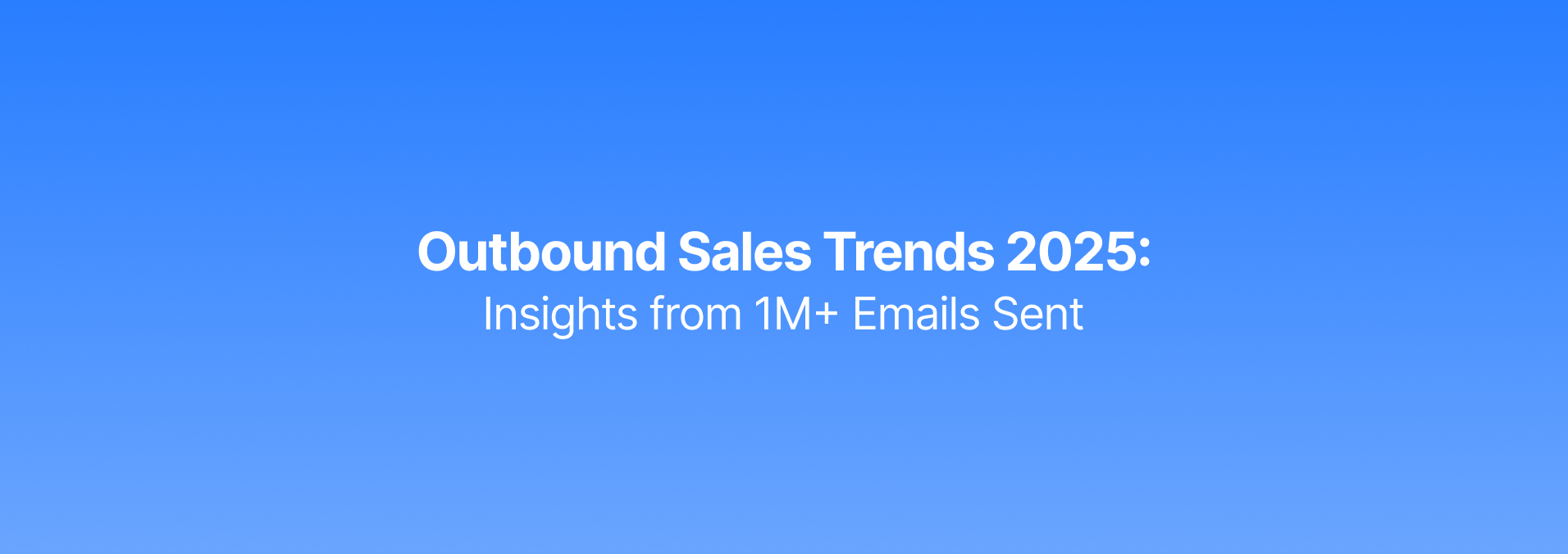 Outbound Sales Trends 2025:
Insights from 1M+ Emails Sent